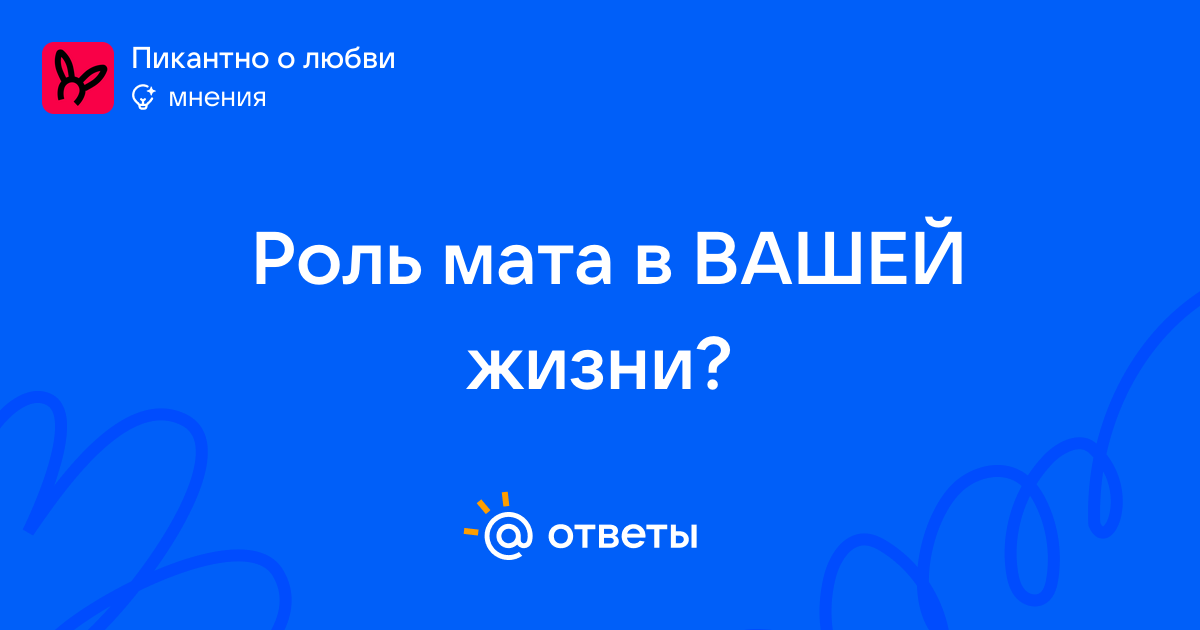 Пикантно о любви
мнения

Роль мата в ВАШЕЙ жизни?

@ ответы